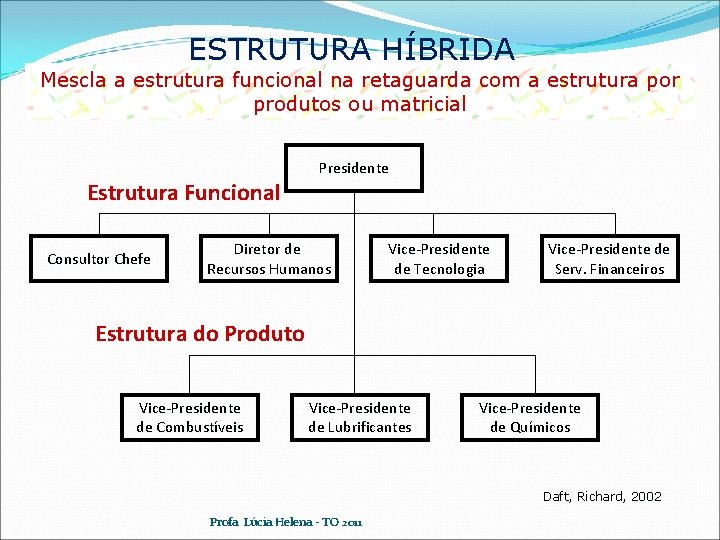 ESTRUTURA HÍBRIDA

Mescla a estrutura funcional na retaguarda com a estrutura por produtos ou matricial

Presidente

Estrutura Funcional

Consultor Chefe

Diretor de Recursos Humanos

Vice-Presidente de Tecnologia

Vice-Presidente de Serv. Financeiros

Estrutura do Produto

Vice-Presidente de Combustíveis

Vice-Presidente de Lubrificantes

Vice-Presidente de Químicos

Daft, Richard, 2002

Profa Lúcia Helena - TO 2011